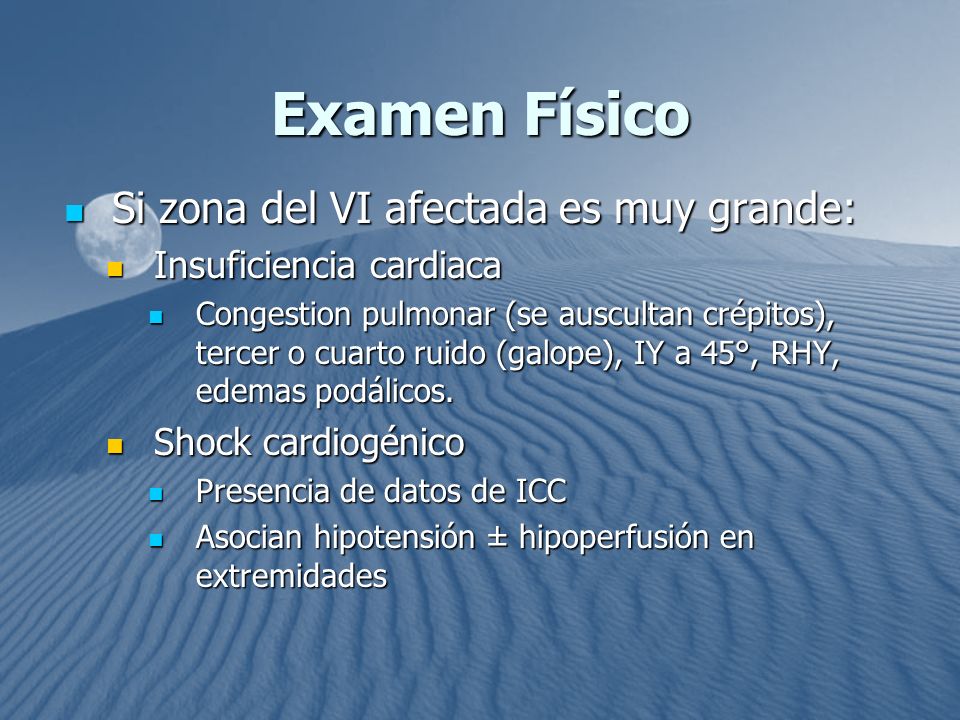 Examen Físico

Si zona del VI afectada es muy grande:

Insuficiencia cardiaca

Congestion pulmonar (se auscultan crépitos), tercer o cuarto ruido (galope), IY a 45°, RHY, edemas podálicos.

Shock cardiogénico

Presencia de datos de ICC

Asocian hipotensión ± hipoperfusión en extremidades